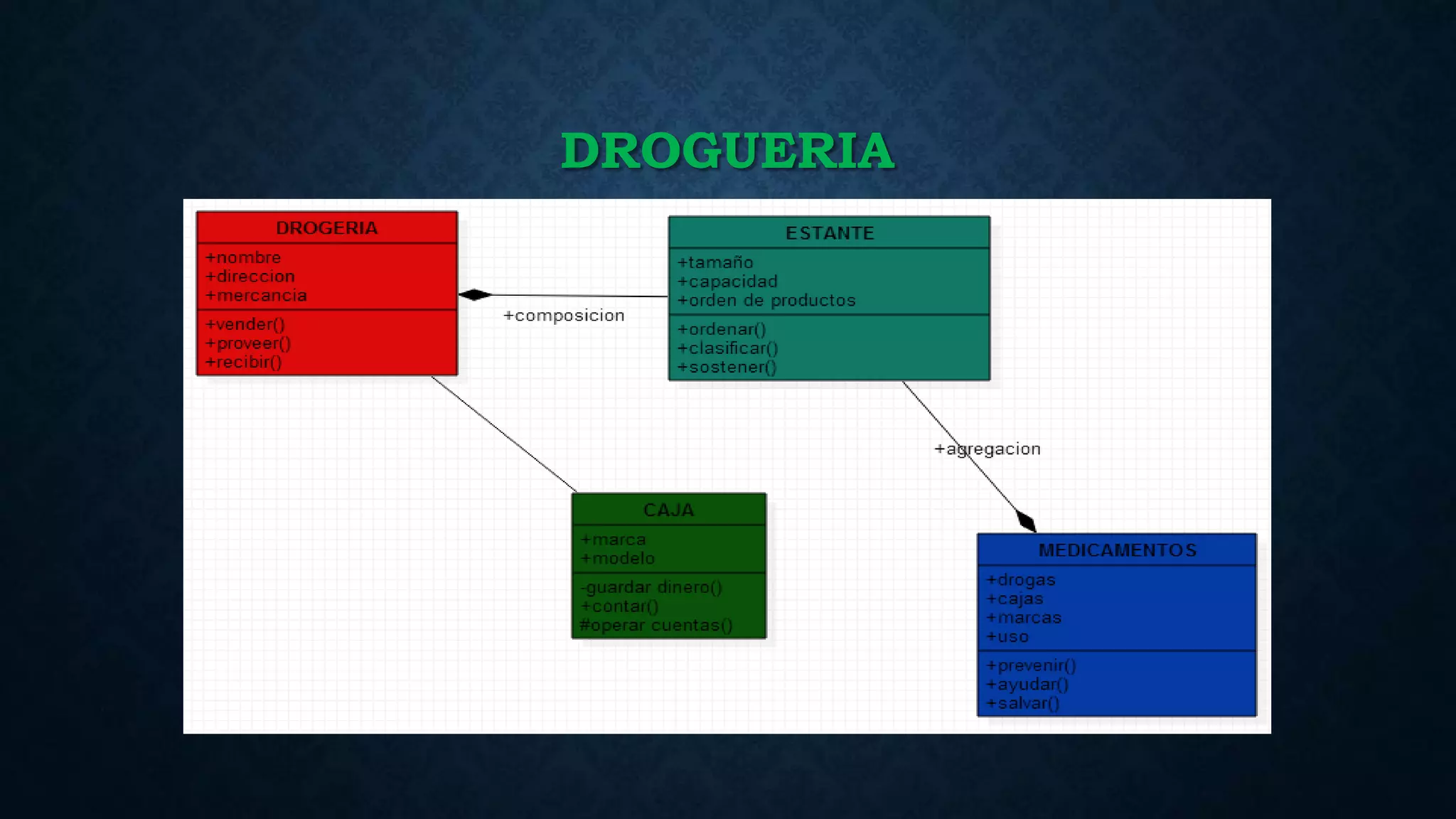 DROGUERIA

DROGERIA
+nombre
+direccion
+mercancia
+vender()
+proveer()
+recibir()

+composicion

ESTANTE
+tamaño
+capacidad
+orden de productos
+ordenar()
+clasificar()
+sostener()

+agregacion

CAJA
+marca
+modelo
-guardar dinero()
+contar()
#operar cuentas()

MEDICAMENTOS
+drogas
+cajas
+marcas
+uso
+prevenir()
+ayudar()
+salvar()